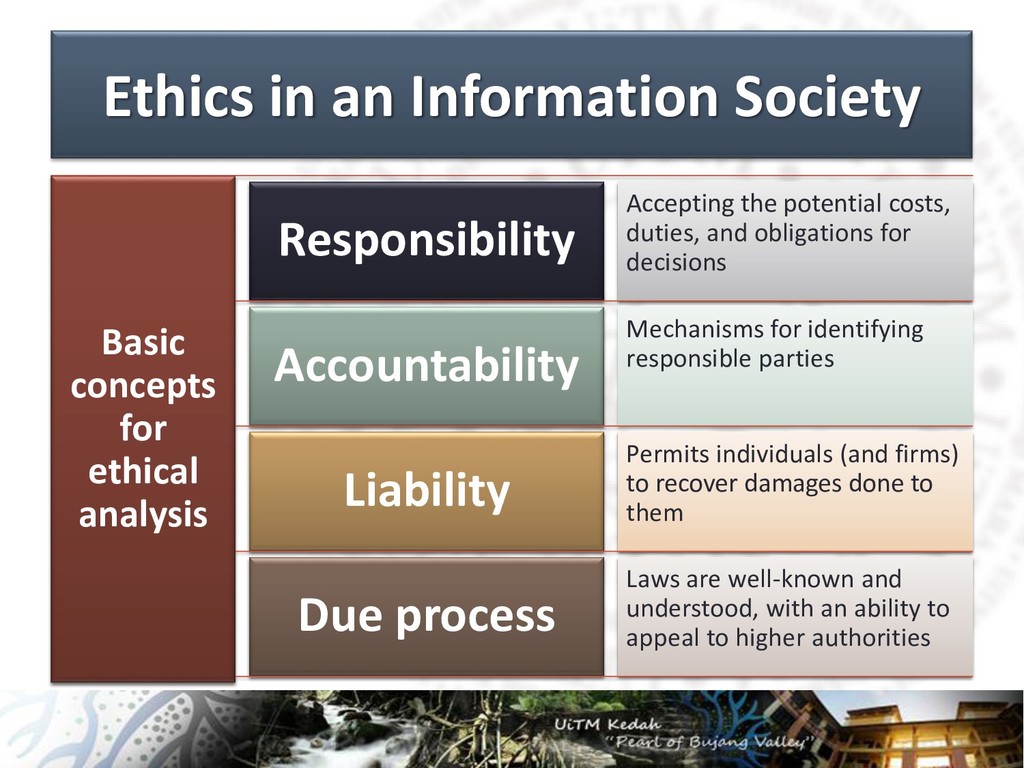 Ethics in an Information Society

Basic concepts for ethical analysis

Responsibility

Accepting the potential costs, duties, and obligations for decisions

Accountability

Mechanisms for identifying responsible parties

Liability

Permits individuals (and firms) to recover damages done to them

Due process

Laws are well-known and understood, with an ability to appeal to higher authorities

UiTM Kedah
"Pearl of Bujang Valley"